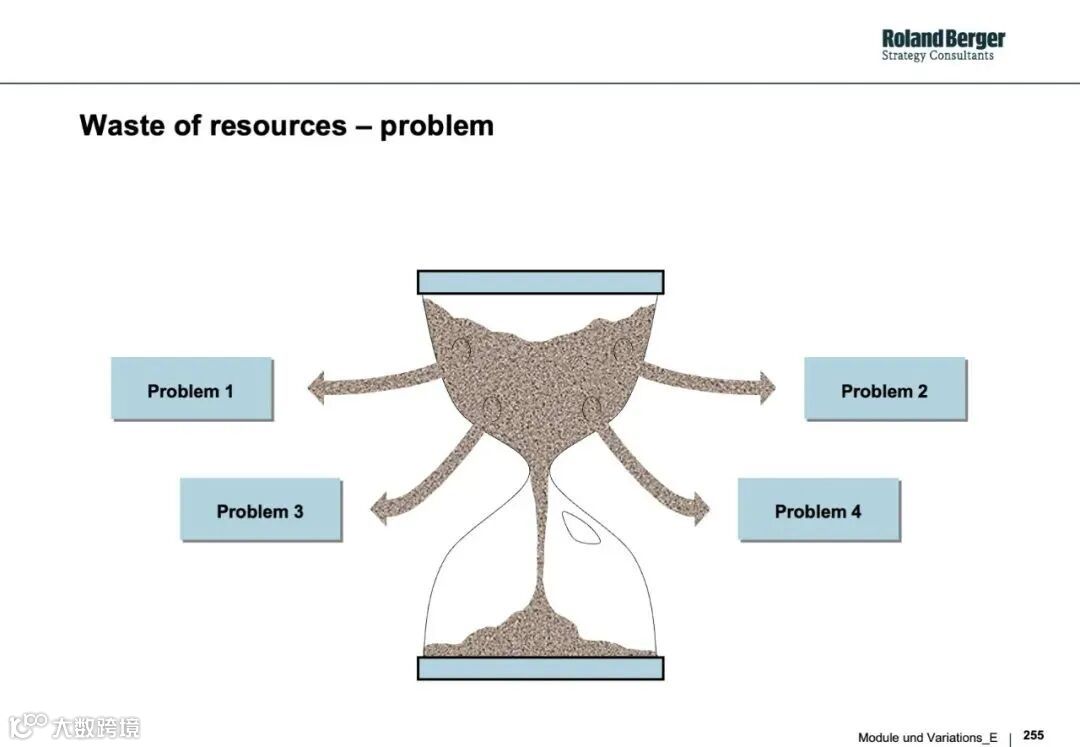 Roland Berger
Strategy Consultants

Waste of resources – problem

Problem 1

Problem 2

Problem 3

Problem 4

大数跨境

Module und Variations_E | 255